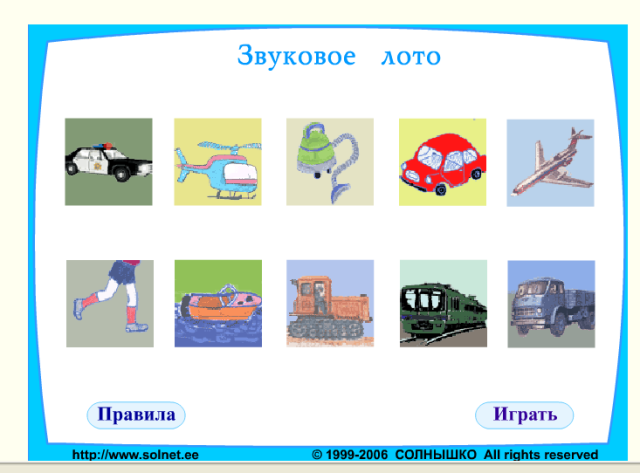 Звуковое лото

Правила

Играть

http://www.solnet.ee

© 1999-2006 СОЛНЫШКО All rights reserved